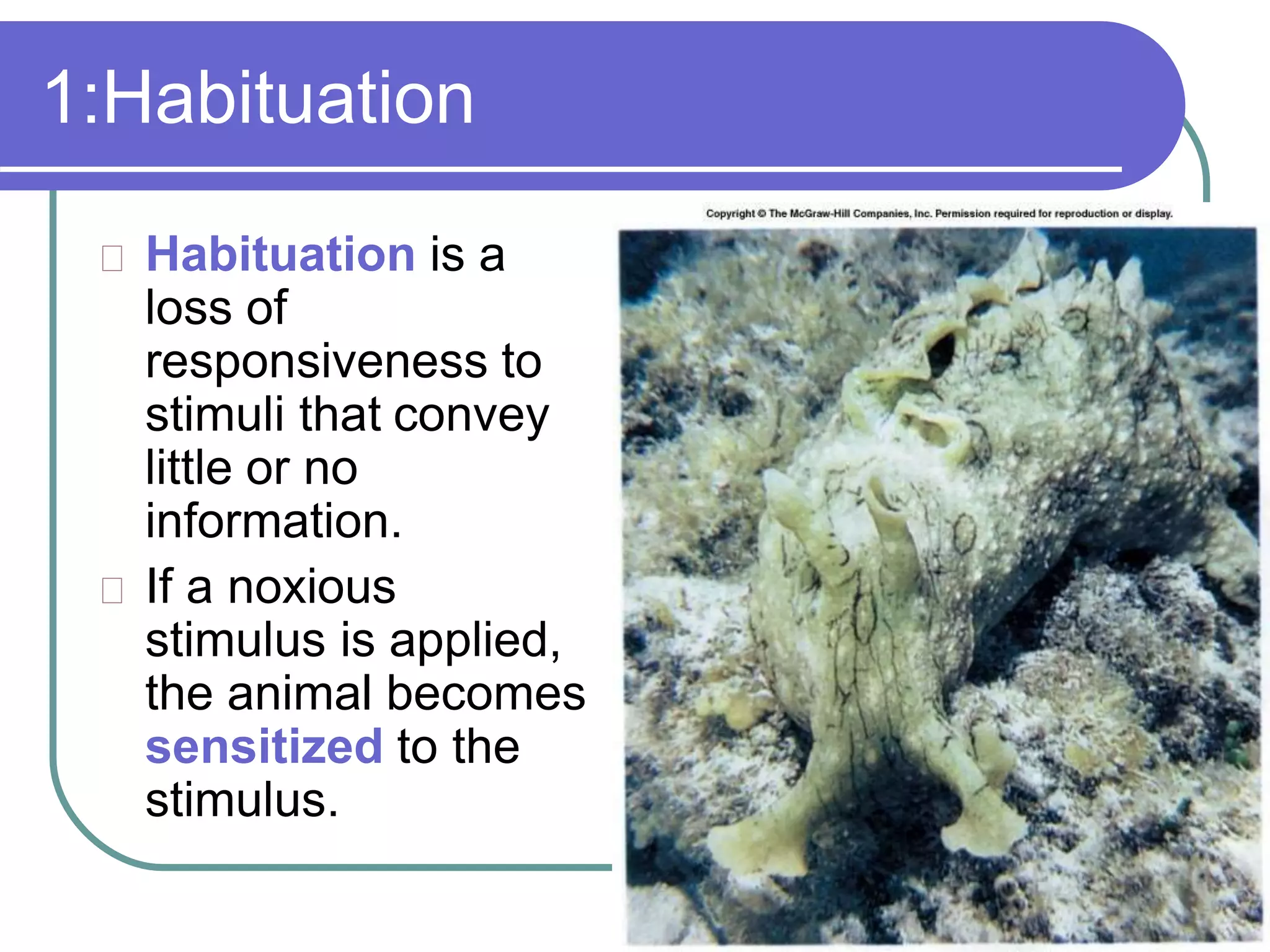 1:Habituation

Copyright © The McGraw-Hill Companies, Inc. Permission required for reproduction or display.

□ Habituation is a loss of responsiveness to stimuli that convey little or no information.

□ If a noxious stimulus is applied, the animal becomes sensitized to the stimulus.